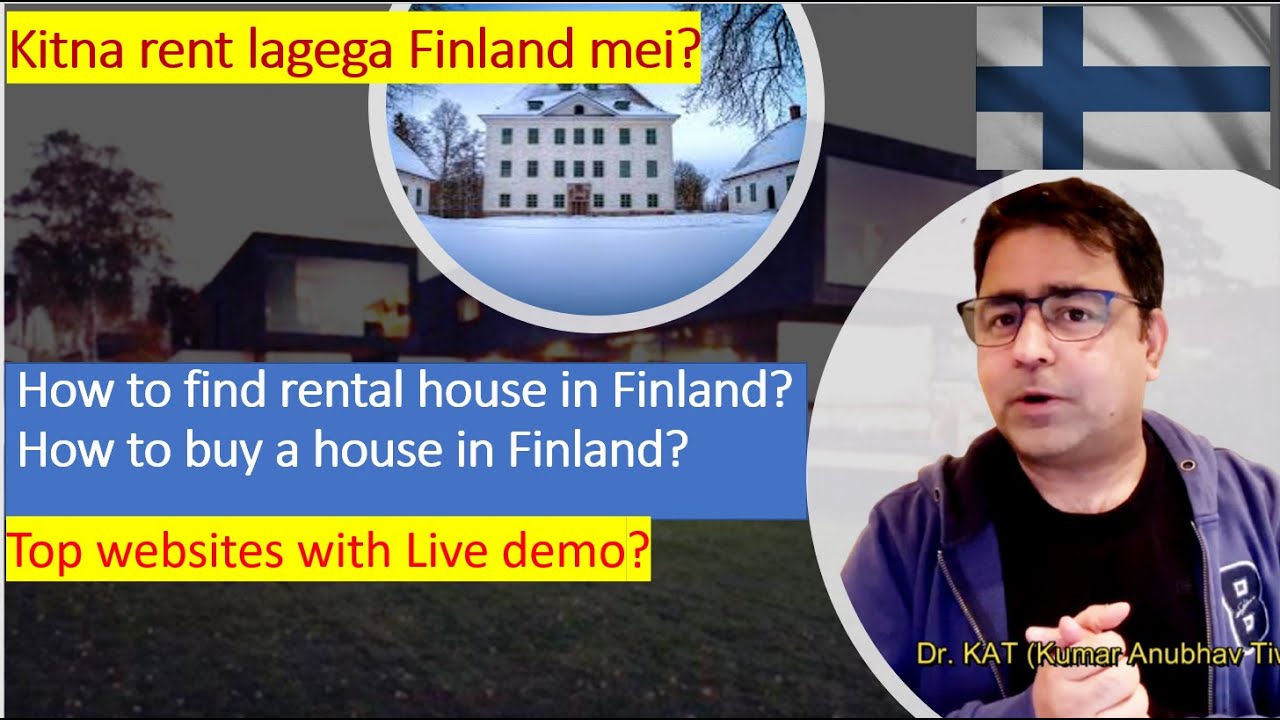 Kitna rent lagega Finland mei?

How to find rental house in Finland?
How to buy a house in Finland?

Top websites with Live demo?

Dr. KAT (Kumar Anubhav Tiv